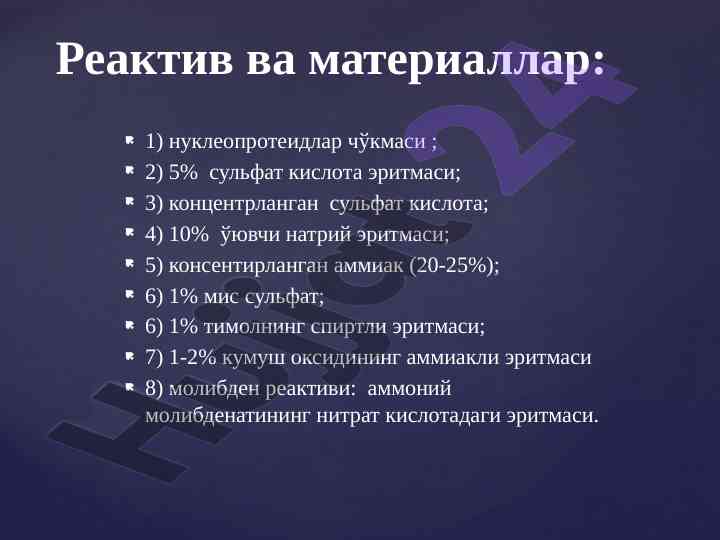 Реактив ва материаллар:

1) нуклеопротеидлар чўкмаси ;

2) 5% сульфат кислота эритмаси;

3) концентрланган сульфат кислота;

4) 10% ўювчи натрий эритмаси;

5) консентирланган аммиак (20-25%);

6) 1% мис сульфат;

6) 1% тимолнинг спиртли эритмаси;

7) 1-2% кумуш оксидининг аммиакли эритмаси

8) молибден реактиви: аммоний молибденатининг нитрат кислотадаги эритмаси.

Hujjat24